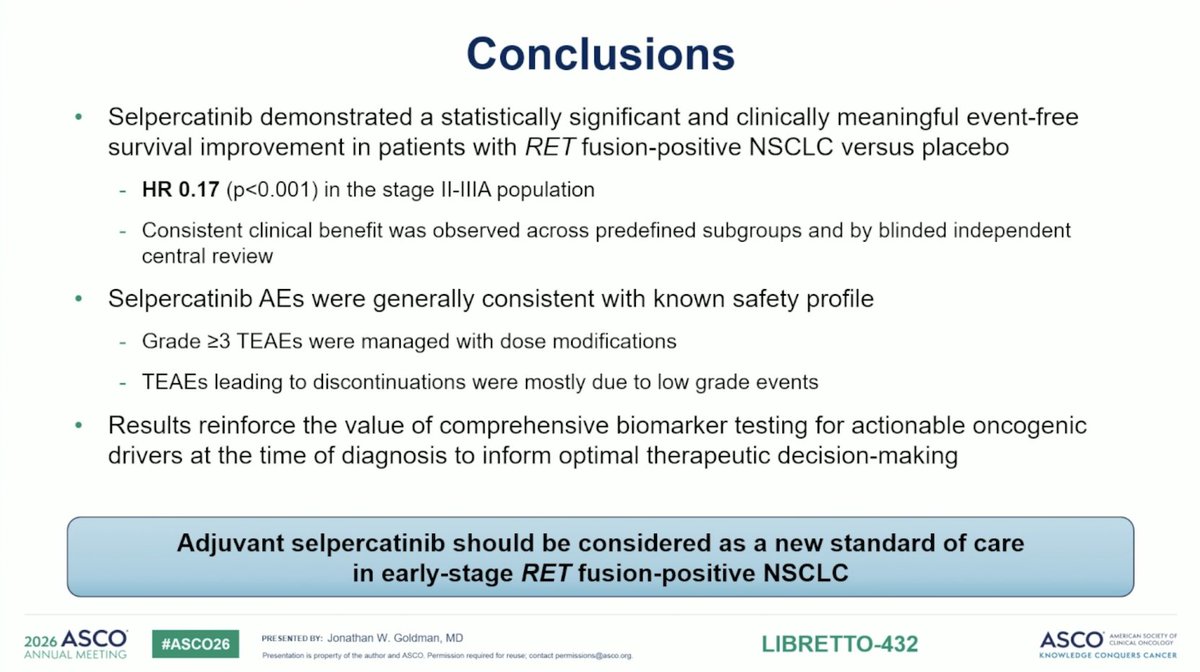 Conclusions

• Selpercatinib demonstrated a statistically significant and clinically meaningful event-free survival improvement in patients with RET fusion-positive NSCLC versus placebo

- HR 0.17 (p<0.001) in the stage II-IIIA population

- Consistent clinical benefit was observed across predefined subgroups and by blinded independent central review

• Selpercatinib AEs were generally consistent with known safety profile

- Grade ≥3 TEAEs were managed with dose modifications

- TEAEs leading to discontinuations were mostly due to low grade events

• Results reinforce the value of comprehensive biomarker testing for actionable oncogenic drivers at the time of diagnosis to inform optimal therapeutic decision-making

Adjuvant selpercatinib should be considered as a new standard of care in early-stage RET fusion-positive NSCLC

2026 ASCO ANNUAL MEETING #ASCO26 PRESENTED BY: Jonathan W. Goldman, MD

Presentation is property of the author and ASCO. Permission required for reuse; contact permissions@asco.org.

LIBRETTO-432

ASCO AMERICAN SOCIETY OF CLINICAL ONCOLOGY KNOWLEDGE CONQUERS CANCER